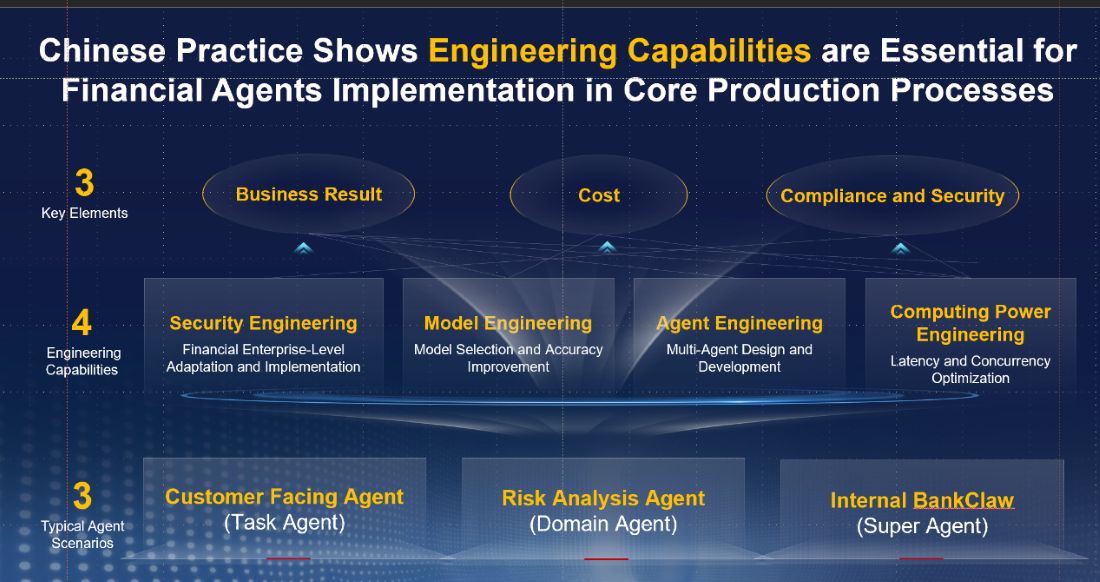 Chinese Practice Shows Engineering Capabilities are Essential for Financial Agents Implementation in Core Production Processes

3
Key Elements

Business Result

Cost

Compliance and Security

4
Engineering Capabilities

Security Engineering
Financial Enterprise-Level Adaptation and Implementation

Model Engineering
Model Selection and Accuracy Improvement

Agent Engineering
Multi-Agent Design and Development

Computing Power Engineering
Latency and Concurrency Optimization

3
Typical Agent Scenarios

Customer Facing Agent
(Task Agent)

Risk Analysis Agent
(Domain Agent)

Internal BankClaw
(Super Agent)